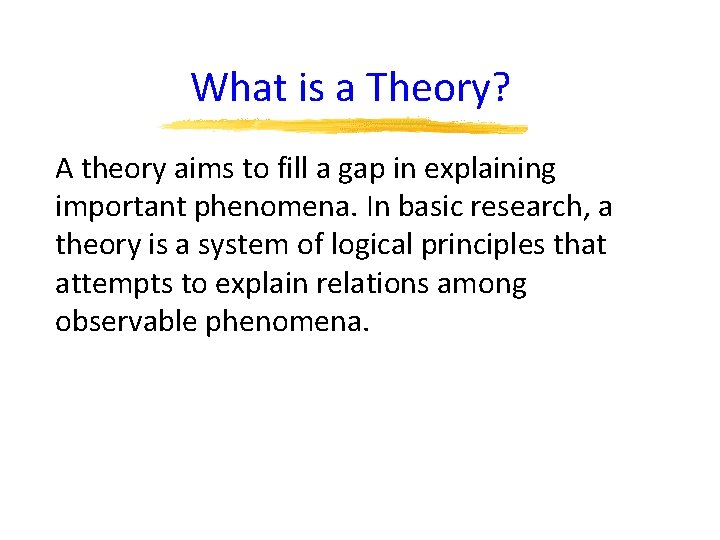 What is a Theory?

A theory aims to fill a gap in explaining important phenomena. In basic research, a theory is a system of logical principles that attempts to explain relations among observable phenomena.